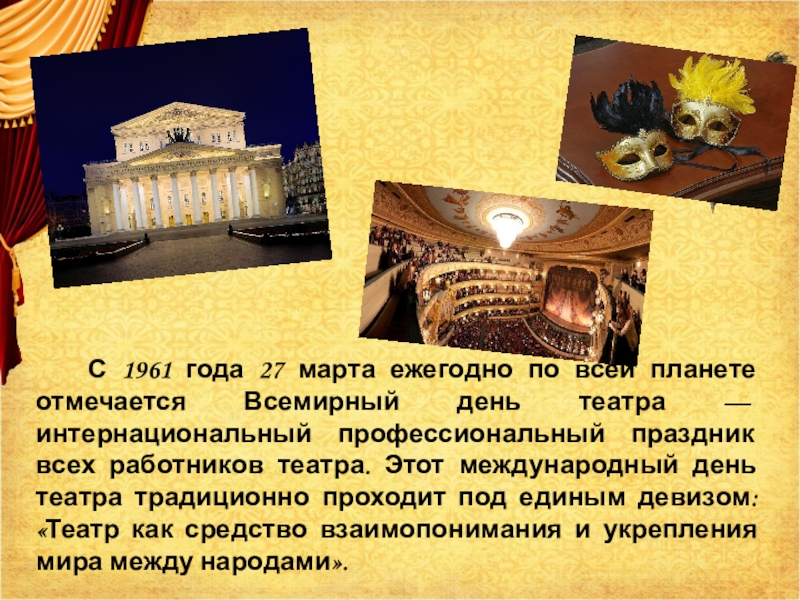 С 1961 года 27 марта ежегодно по всей планете отмечается Всемирный день театра — интернациональный профессиональный праздник всех работников театра. Этот международный день театра традиционно проходит под единым девизом: «Театр как средство взаимопонимания и укрепления мира между народами».